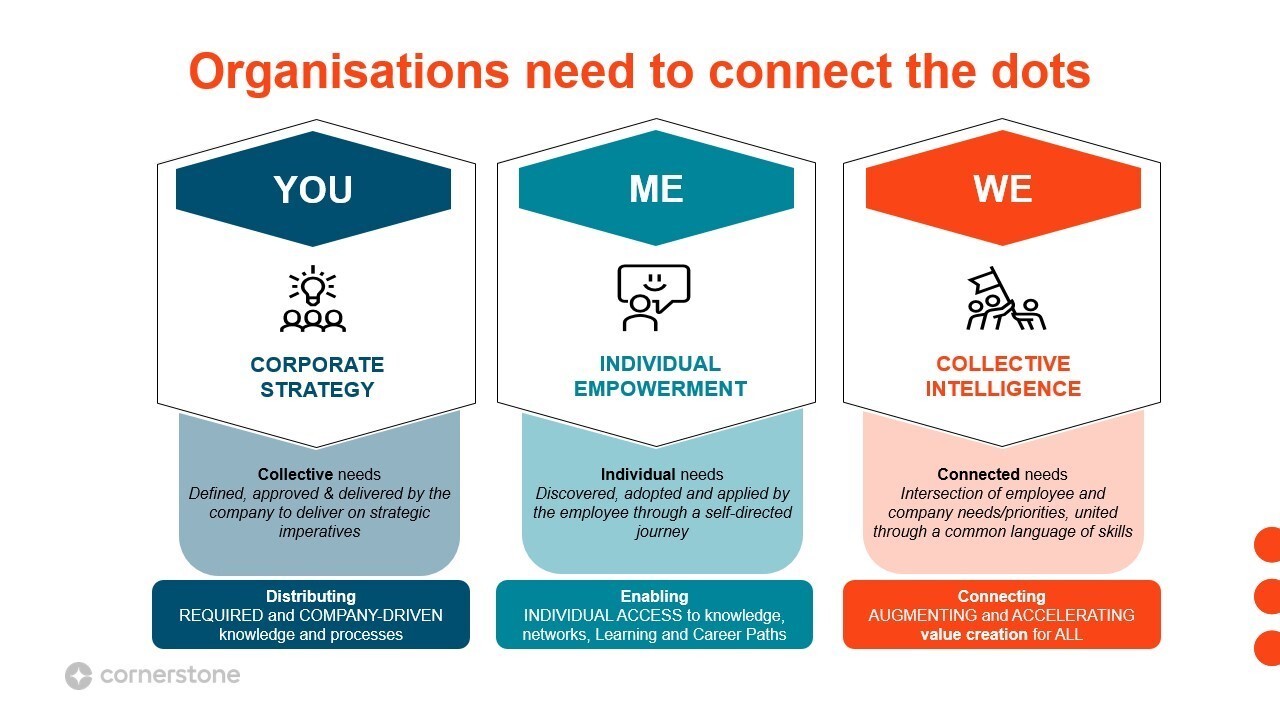 Organisations need to connect the dots

YOU

CORPORATE STRATEGY

Collective needs
Defined, approved & delivered by the company to deliver on strategic imperatives

Distributing
REQUIRED and COMPANY-DRIVEN knowledge and processes

ME

INDIVIDUAL EMPOWERMENT

Individual needs
Discovered, adopted and applied by the employee through a self-directed journey

Enabling
INDIVIDUAL ACCESS to knowledge, networks, Learning and Career Paths

WE

COLLECTIVE INTELLIGENCE

Connected needs
Intersection of employee and company needs/priorities, united through a common language of skills

Connecting
AUGMENTING and ACCELERATING value creation for ALL

cornerstone